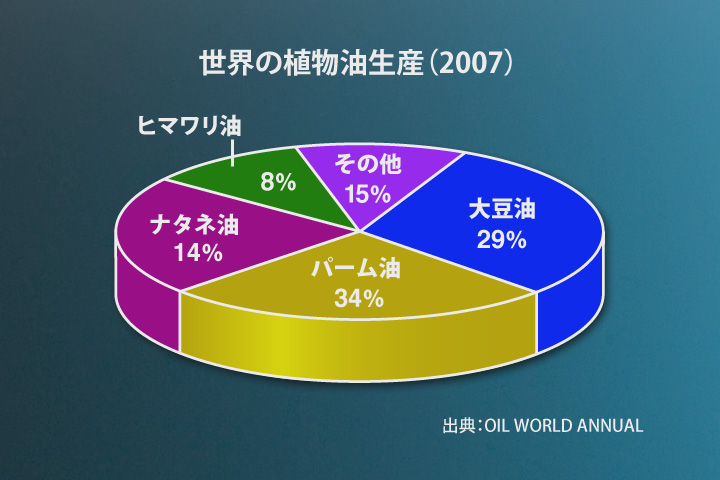 世界の植物油生産（2007）

ヒマワリ油
8%

その他
15%

大豆油
29%

ナタネ油
14%

パーム油
34%

出典：OIL WORLD ANNUAL